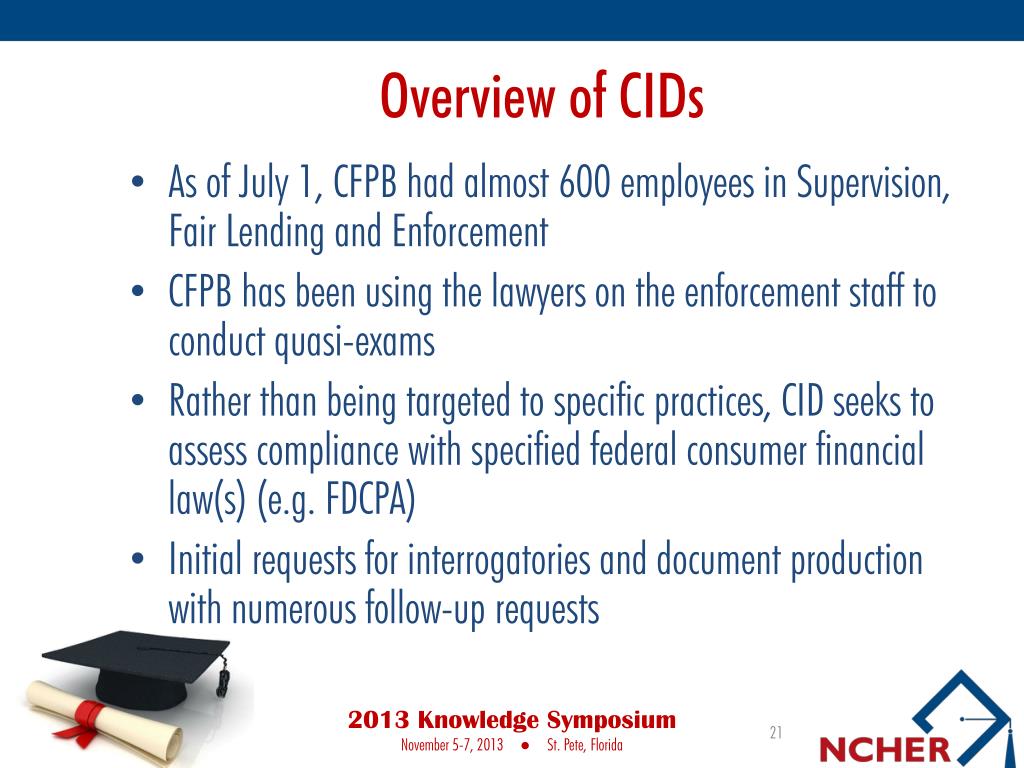 Overview of CIDs

• As of July 1, CFPB had almost 600 employees in Supervision, Fair Lending and Enforcement
• CFPB has been using the lawyers on the enforcement staff to conduct quasi-exams
• Rather than being targeted to specific practices, CID seeks to assess compliance with specified federal consumer financial law(s) (e.g. FDCPA)
• Initial requests for interrogatories and document production with numerous follow-up requests

2013 Knowledge Symposium
November 5-7, 2013 ● St. Pete, Florida

21

NCHER